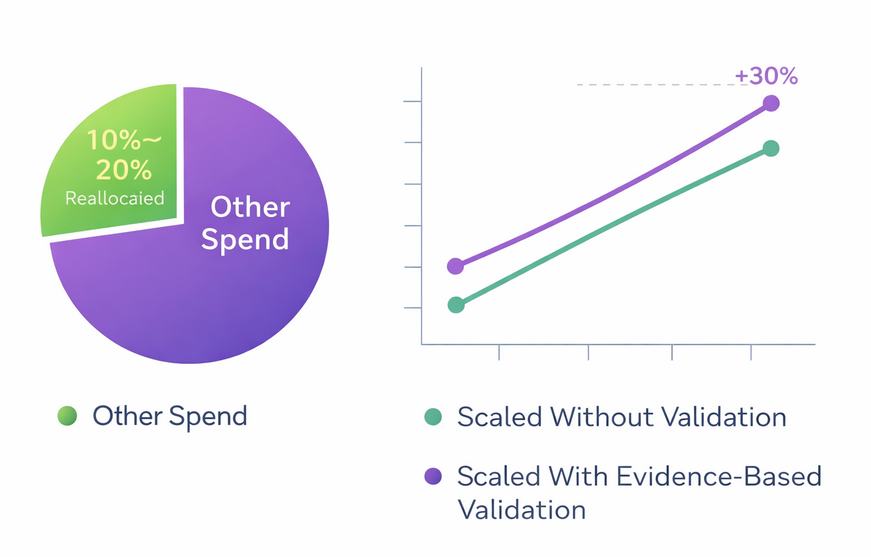 10%~
20%
Reallocaied

Other Spend

Other Spend

+30%

Scaled Without Validation

Scaled With Evidence-Based Validation